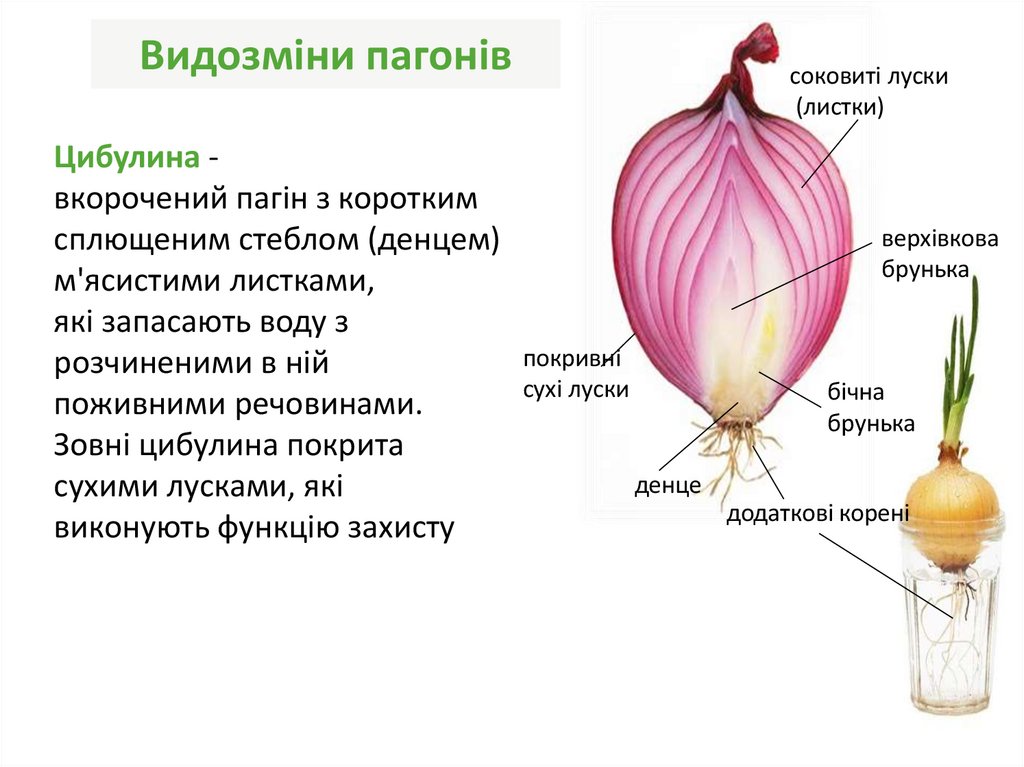 Видозміни пагонів

Цибулина - вкорочений пагін з коротким сплющеним стеблом (денцем) м'ясистими листками, які запасають воду з розчиненими в ній поживними речовинами. Зовні цибулина покрита сухими лусками, які виконують функцію захисту

соковиті луски (листки)

верхівкова брунька

покривні сухі луски

бічна брунька

денце

додаткові корені